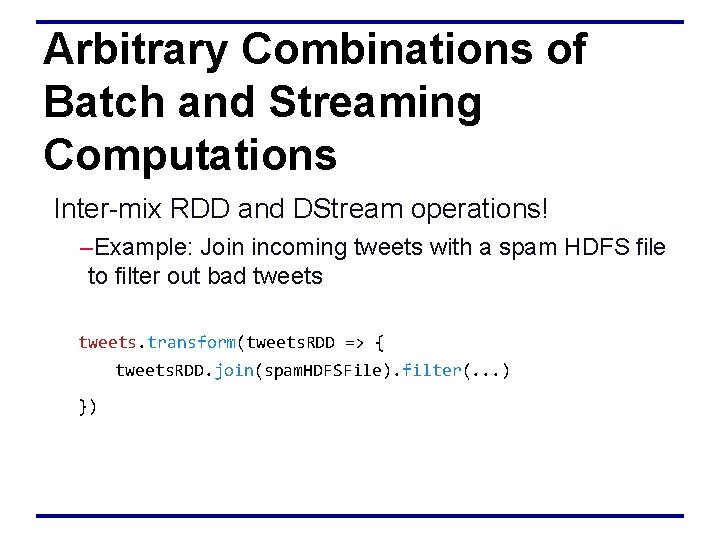 Arbitrary Combinations of Batch and Streaming Computations

Inter-mix RDD and DStream operations!

–Example: Join incoming tweets with a spam HDFS file to filter out bad tweets

tweets.transform(tweetsRDD => {
    tweetsRDD.join(spamHDFSFile).filter(...)
})